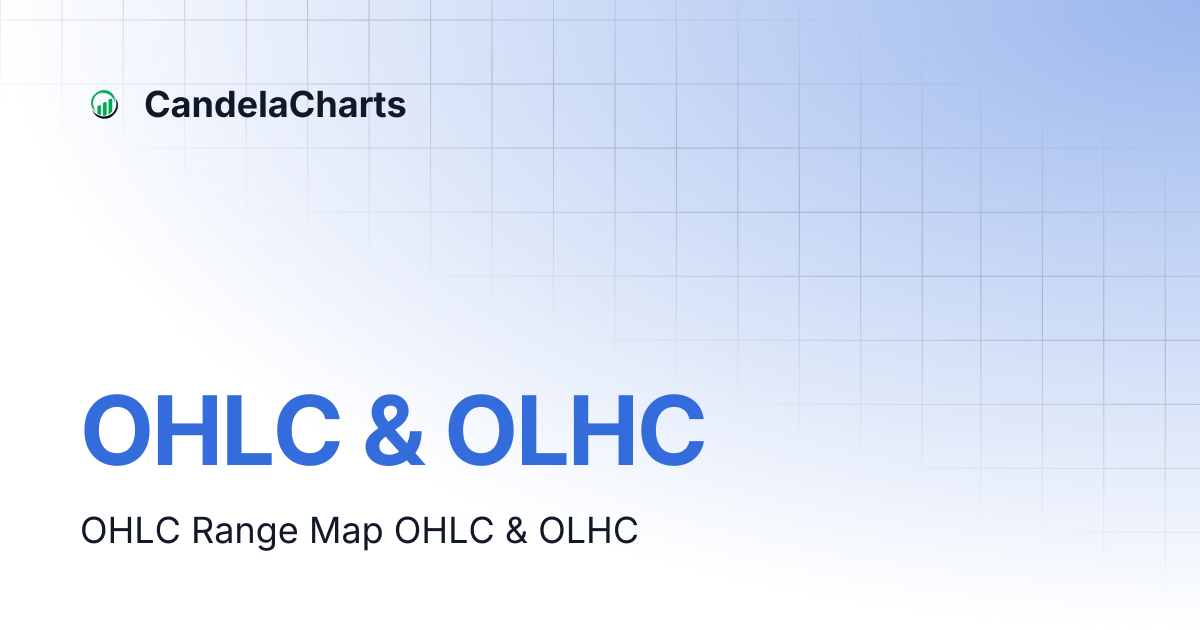 CandelaCharts

OHLC & OLHC

OHLC Range Map OHLC & OLHC